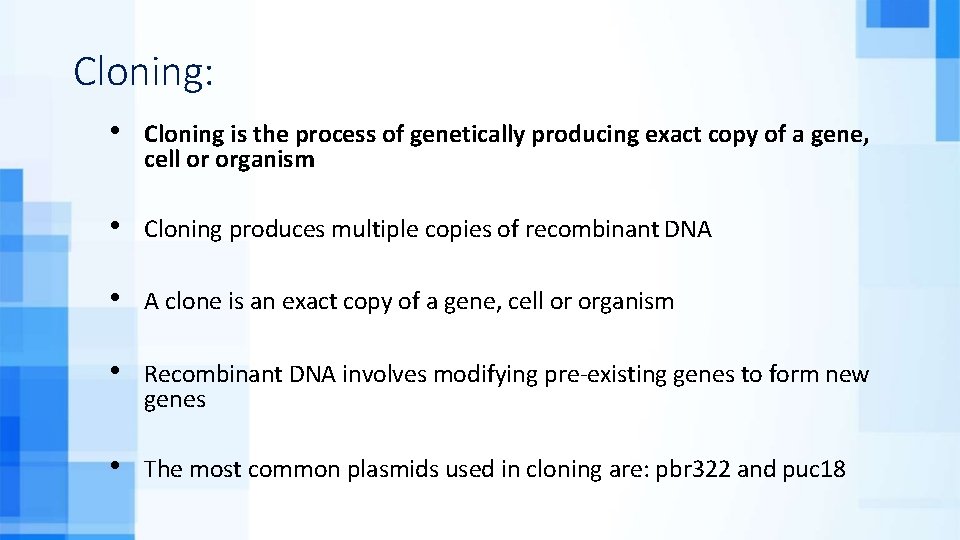 Cloning:

• Cloning is the process of genetically producing exact copy of a gene, cell or organism

• Cloning produces multiple copies of recombinant DNA

• A clone is an exact copy of a gene, cell or organism

• Recombinant DNA involves modifying pre-existing genes to form new genes

• The most common plasmids used in cloning are: pbr322 and puc18